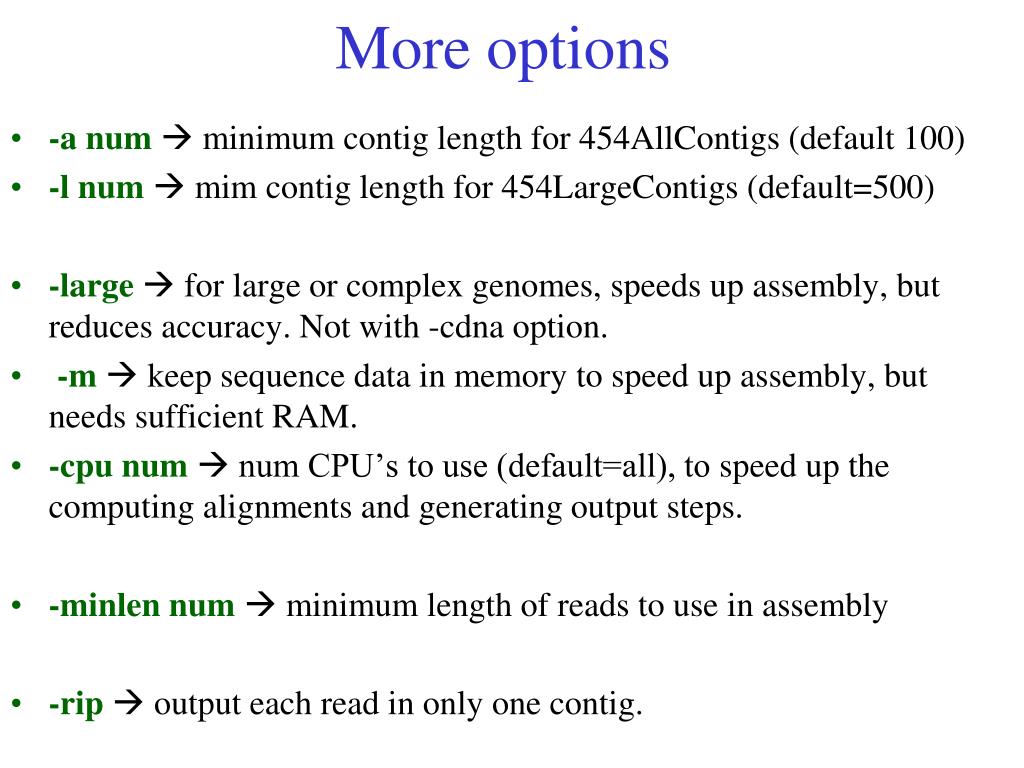 More options

• -a num → minimum contig length for 454AllContigs (default 100)
• -l num → mim contig length for 454LargeContigs (default=500)

• -large → for large or complex genomes, speeds up assembly, but reduces accuracy. Not with -cdna option.
• -m → keep sequence data in memory to speed up assembly, but needs sufficient RAM.
• -cpu num → num CPU's to use (default=all), to speed up the computing alignments and generating output steps.

• -minlen num → minimum length of reads to use in assembly

• -rip → output each read in only one contig.